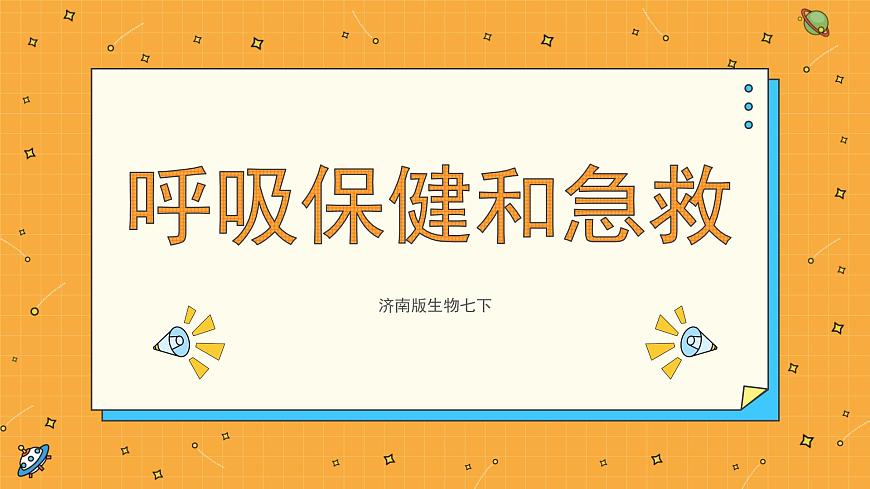 呼吸保健和急救

济南版生物七下